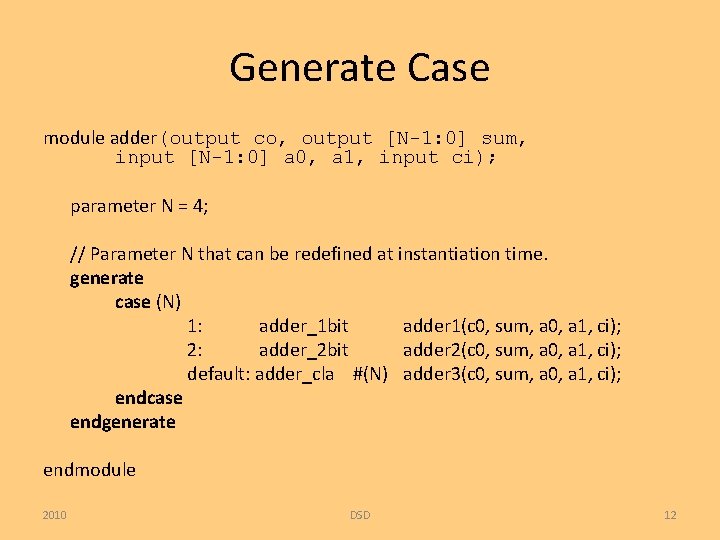 Generate Case

module adder(output co, output [N-1:0] sum,
input [N-1:0] a0, a1, input ci);

parameter N = 4;

// Parameter N that can be redefined at instantiation time.
generate
case (N)
1: adder_1bit adder1(c0, sum, a0, a1, ci);
2: adder_2bit adder2(c0, sum, a0, a1, ci);
default: adder_cla #(N) adder3(c0, sum, a0, a1, ci);
endcase
endgenerate

endmodule

2010 DSD 12